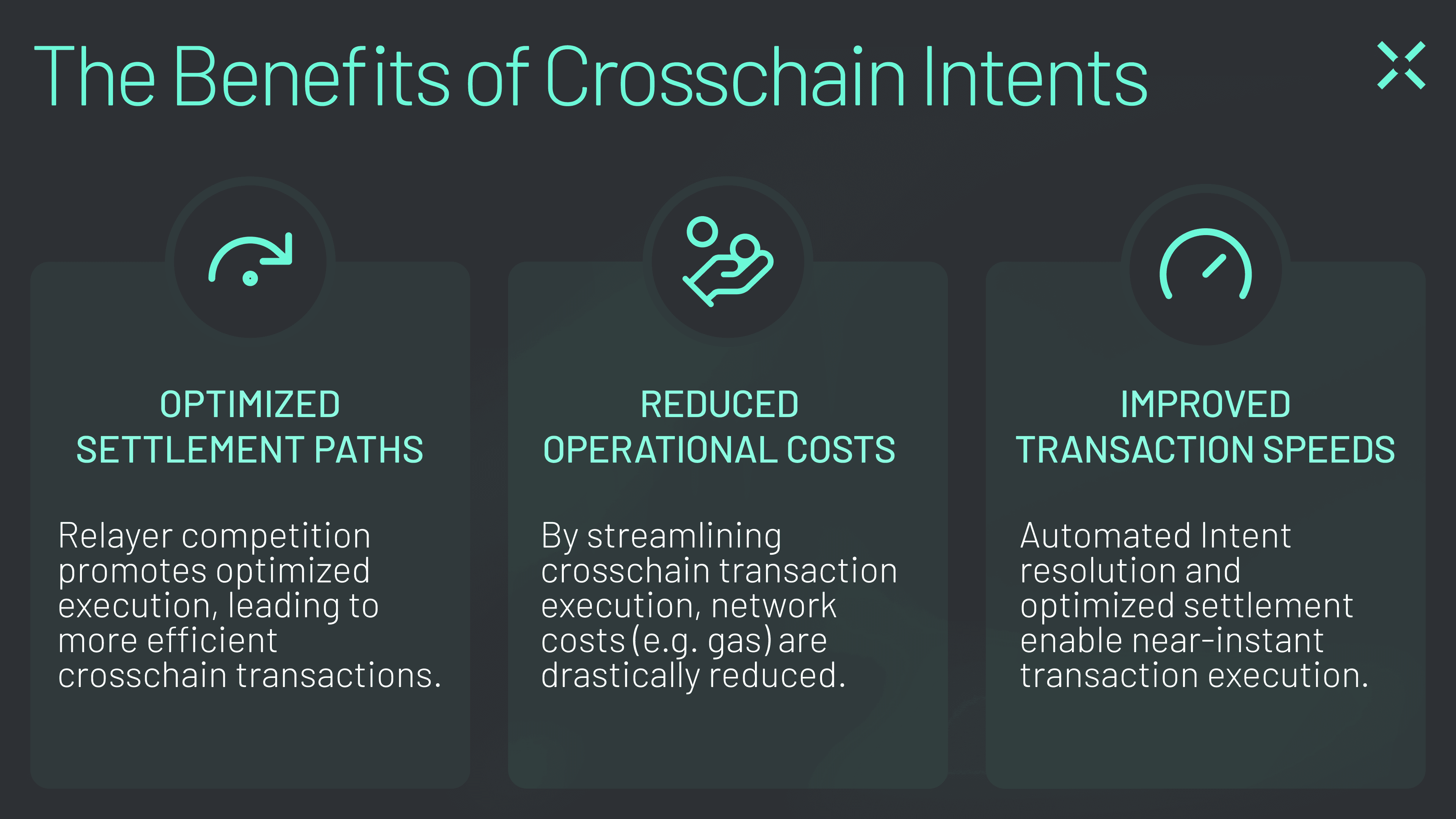 The Benefits of Crosschain Intents

OPTIMIZED SETTLEMENT PATHS

Relayer competition promotes optimized execution, leading to more efficient crosschain transactions.

REDUCED OPERATIONAL COSTS

By streamlining crosschain transaction execution, network costs (e.g. gas) are drastically reduced.

IMPROVED TRANSACTION SPEEDS

Automated Intent resolution and optimized settlement enable near-instant transaction execution.